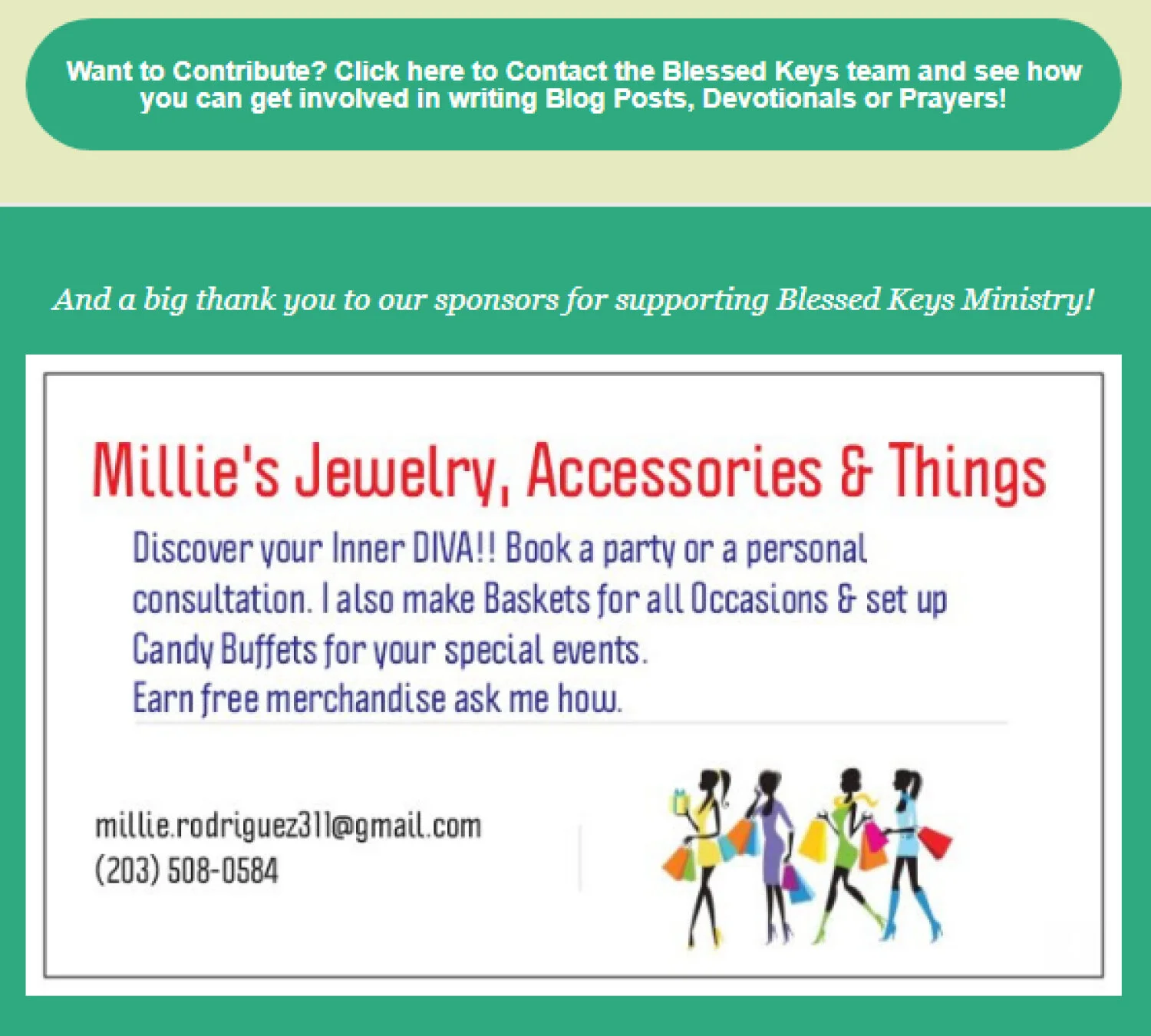 Want to Contribute? Click here to Contact the Blessed Keys team and see how you can get involved in writing Blog Posts, Devotionals or Prayers!

And a big thank you to our sponsors for supporting Blessed Keys Ministry!

Millie's Jewelry, Accessories & Things

Discover your Inner DIVA!! Book a party or a personal consultation. I also make Baskets for all Occasions & set up Candy Buffets for your special events.
Earn free merchandise ask me how.

millie.rodriguez311@gmail.com
(203) 508-0584